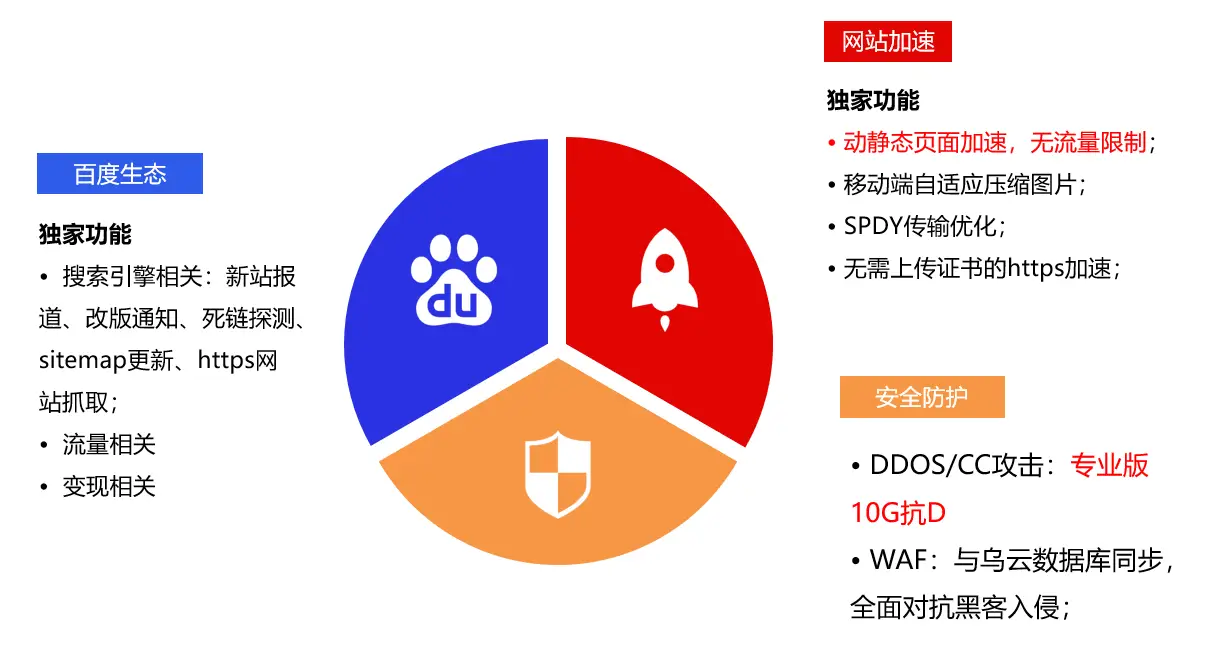 百度生态

独家功能

• 搜索引擎相关：新站报道、改版通知、死链探测、sitemap更新、https网站抓取；

• 流量相关

• 变现相关

du

网站加速

独家功能

• 动静态页面加速，无流量限制；

• 移动端自适应压缩图片；

• SPDY传输优化；

• 无需上传证书的https加速；

安全防护

• DDOS/CC攻击：专业版10G抗D

• WAF：与乌云数据库同步，全面对抗黑客入侵；